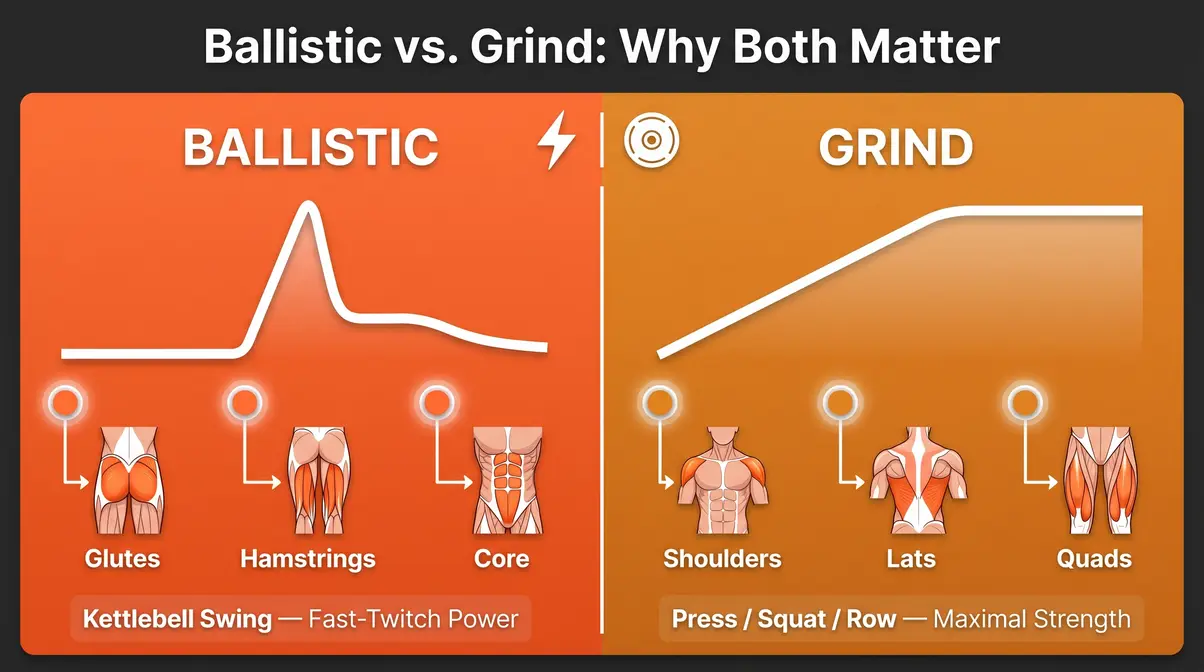 Ballistic vs. Grind: Why Both Matter

BALLISTIC

Glutes

Hamstrings

Core

Kettlebell Swing — Fast-Twitch Power

GRIND

Shoulders

Lats

Quads

Press / Squat / Row — Maximal Strength